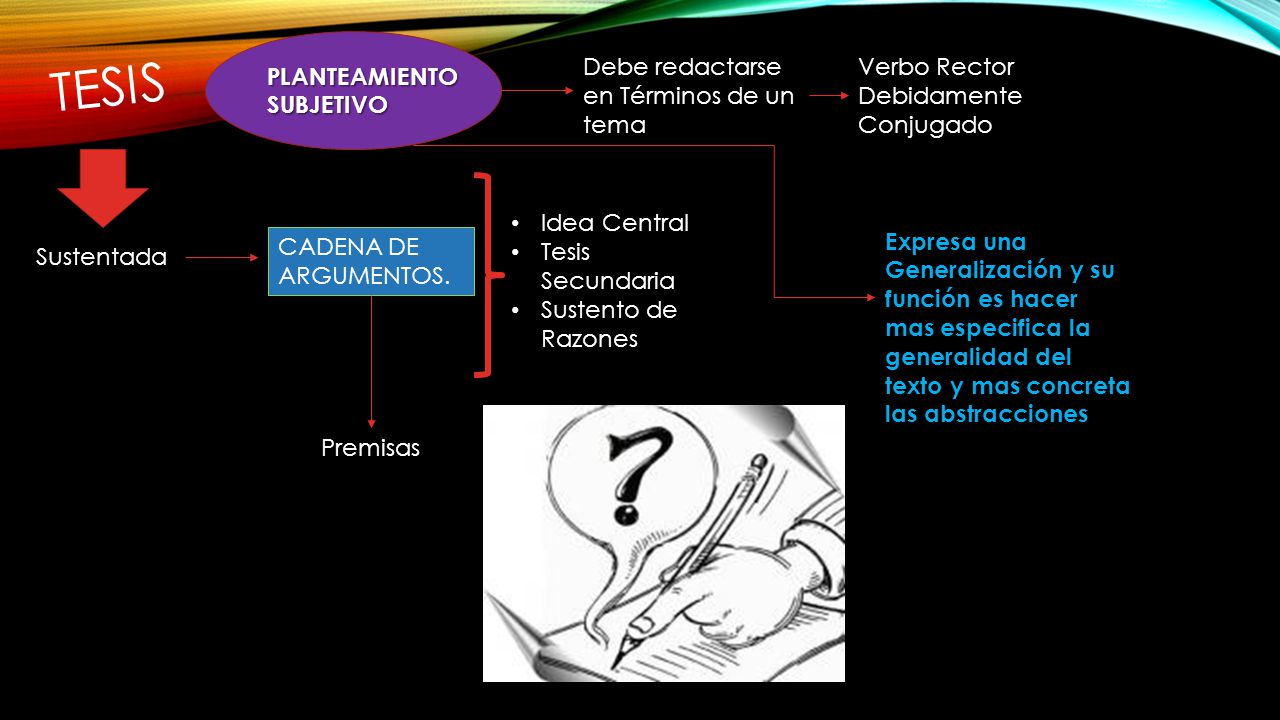 TESIS

PLANTEAMIENTO SUBJETIVO

Debe redactarse en Términos de un tema

Verbo Rector Debidamente Conjugado

Sustentada

CADENA DE ARGUMENTOS.

• Idea Central
• Tesis Secundaria
• Sustento de Razones

Expresa una Generalización y su función es hacer mas especifica la generalidad del texto y mas concreta las abstracciones

Premisas

?